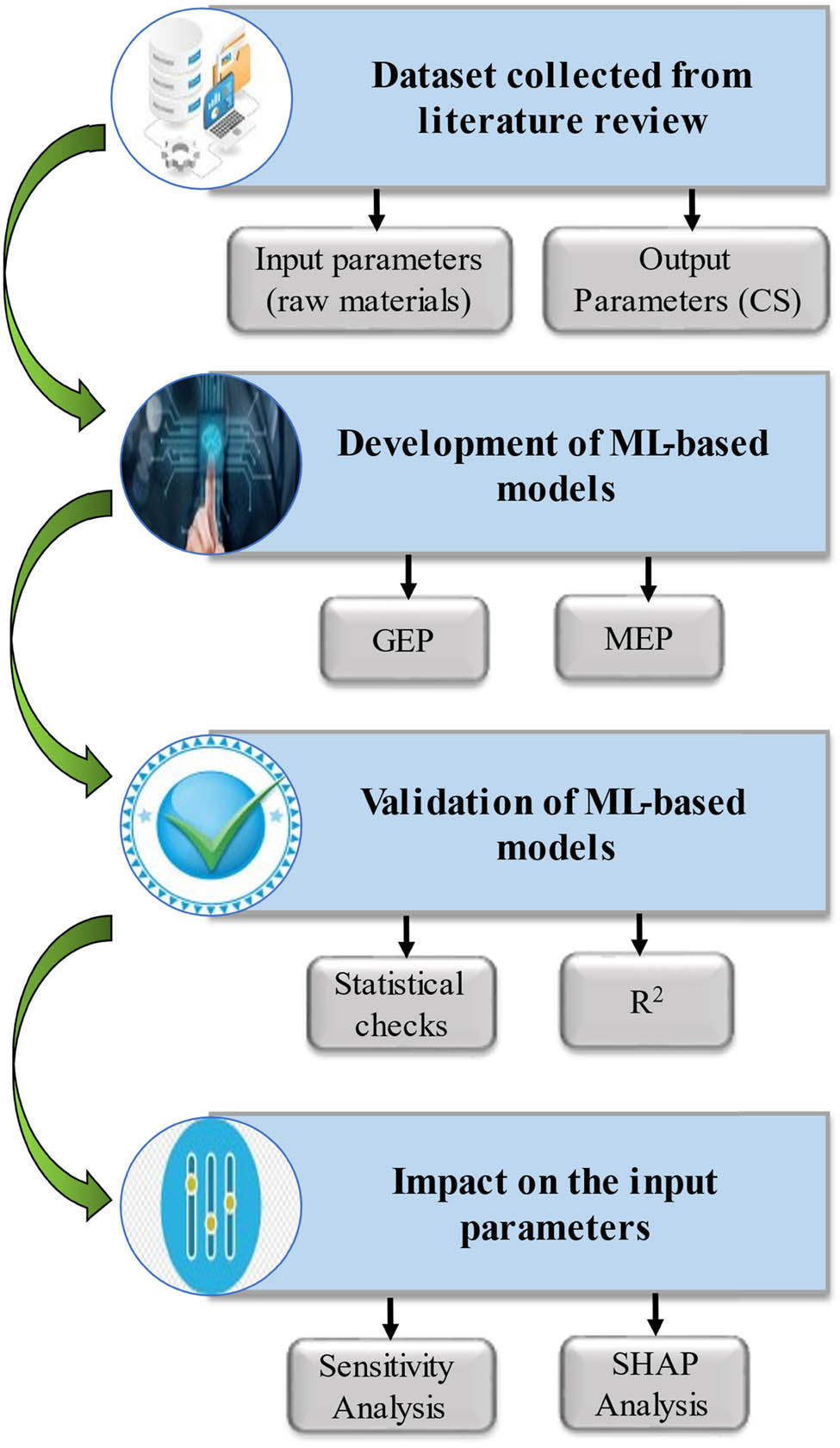 Dataset collected from literature review

Input parameters (raw materials)

Output Parameters (CS)

Development of ML-based models

GEP

MEP

Validation of ML-based models

Statistical checks

$R^2$

Impact on the input parameters

Sensitivity Analysis

SHAP Analysis